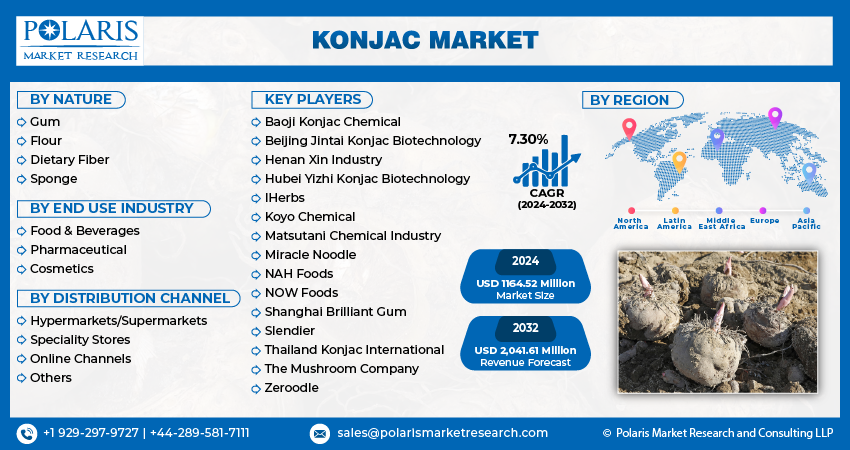 POLARIS
MARKET RESEARCH

KONJAC MARKET

BY NATURE
Gum
Flour
Dietary Fiber
Sponge

BY END USE INDUSTRY
Food & Beverages
Pharmaceutical
Cosmetics

BY DISTRIBUTION CHANNEL
Hypermarkets/Supermarkets
Speciality Stores
Online Channels
Others

KEY PLAYERS
Baoji Konjac Chemical
Beijing Jintai Konjac Biotechnology
Henan Xin Industry
Hubei Yizhi Konjac Biotechnology
IHerbs
Koyo Chemical
Matsutani Chemical Industry
Miracle Noodle
NAH Foods
NOW Foods
Shanghai Brilliant Gum
Slendier
Thailand Konjac International
The Mushroom Company
Zeroodle

7.30%
CAGR
(2024-2032)

2024
USD 1164.52 Million
Market Size

2032
USD 2,041.61 Million
Revenue Forecast

BY REGION
North America
Latin America
Middle East Africa
Europe
Asia Pacific

+1 929-297-9727 | +44-289-581-7111
sales@polarismarketresearch.com
© Polaris Market Research and Consulting LLP